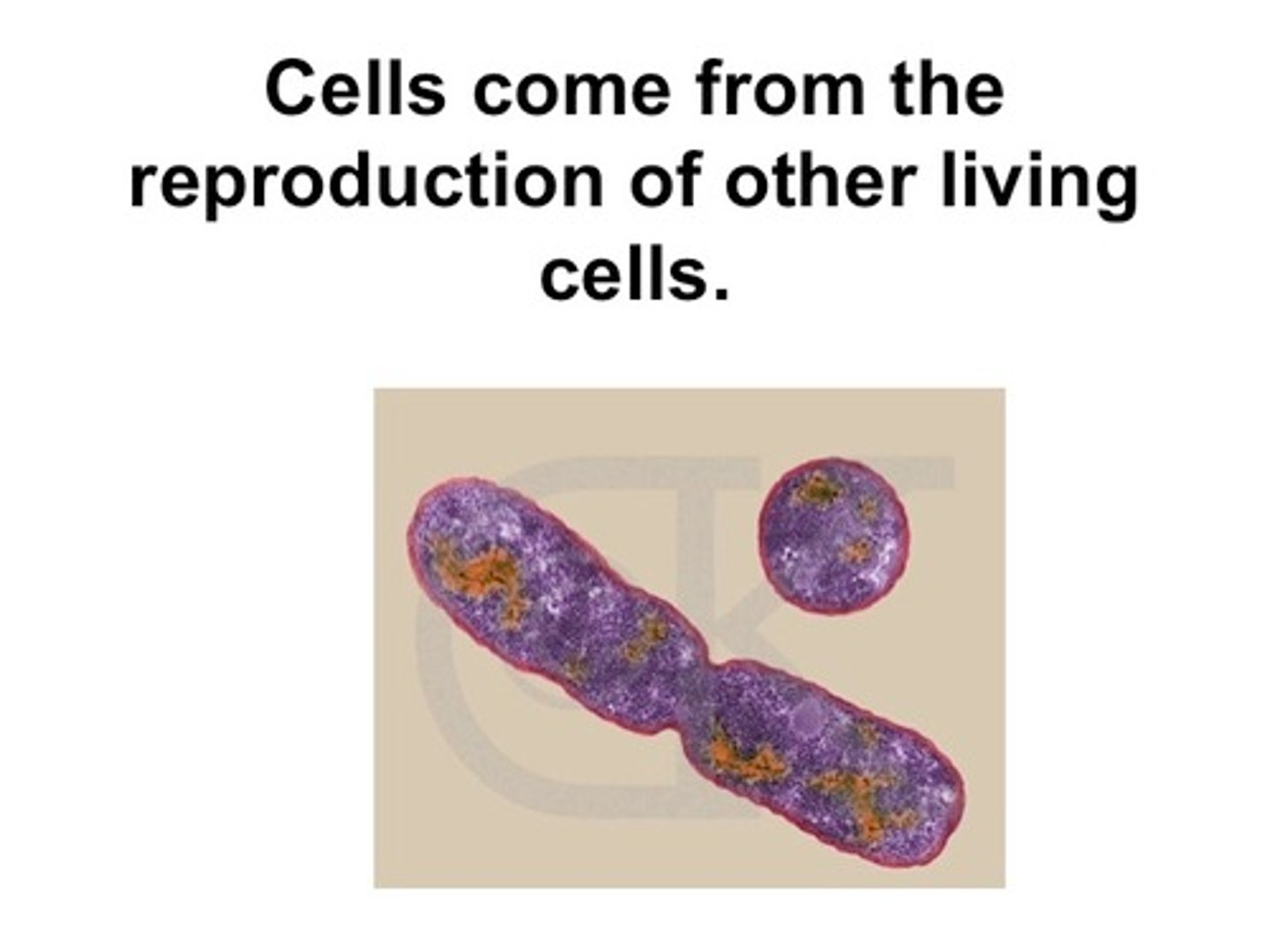 Cells come from the reproduction of other living cells.